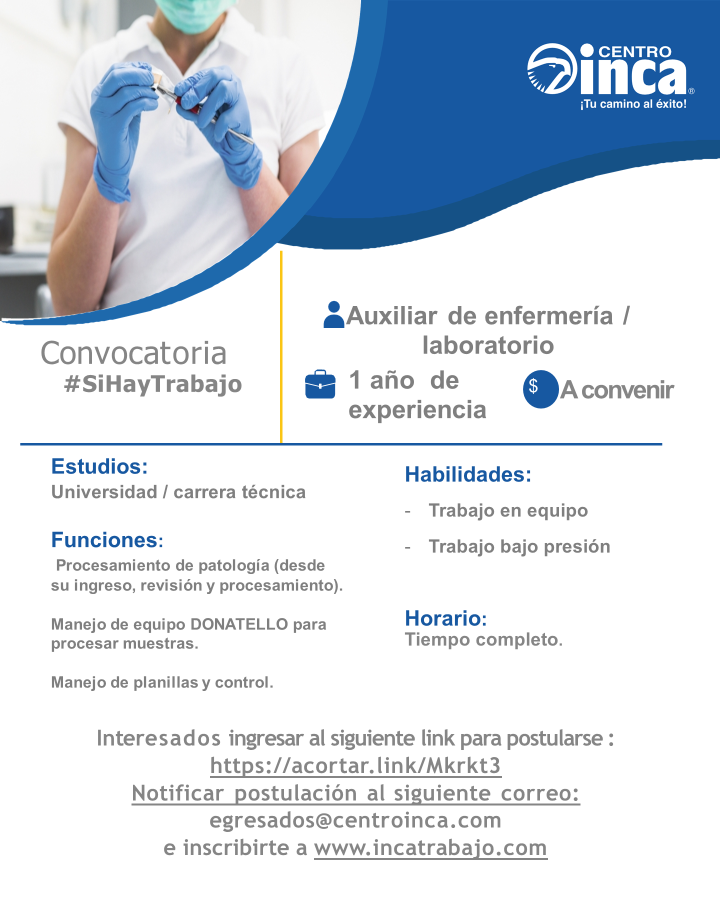 CENTRO inca®
¡Tu camino al éxito!

Convocatoria
#SiHayTrabajo

Auxiliar de enfermería / laboratorio

1 año de experiencia

$ A convenir

Estudios:
Universidad / carrera técnica

Funciones:
Procesamiento de patología (desde su ingreso, revisión y procesamiento).

Manejo de equipo DONATELLO para procesar muestras.

Manejo de planillas y control.

Habilidades:
- Trabajo en equipo
- Trabajo bajo presión

Horario:
Tiempo completo.

Interesados ingresar al siguiente link para postularse :
https://acortar.link/Mkrkt3
Notificar postulación al siguiente correo:
egresados@centroinca.com
e inscribirte a www.incatrabajo.com